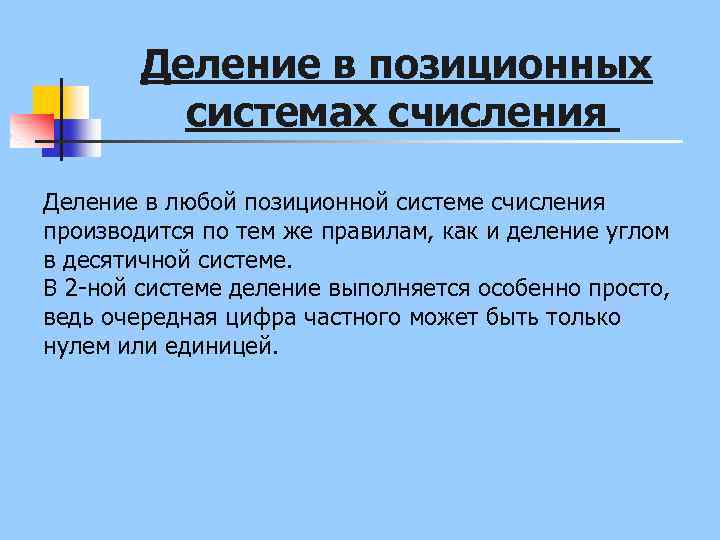 Деление в позиционных системах счисления

Деление в любой позиционной системе счисления производится по тем же правилам, как и деление углом в десятичной системе.
В 2-ной системе деление выполняется особенно просто, ведь очередная цифра частного может быть только нулем или единицей.